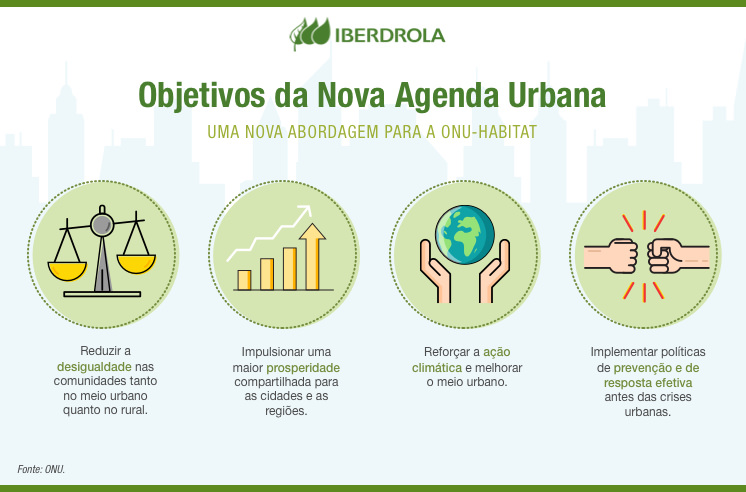 IBERDROLA

Objetivos da Nova Agenda Urbana

UMA NOVA ABORDAGEM PARA A ONU-HABITAT

Reduzir a desigualdade nas comunidades tanto no meio urbano quanto no rural.

Impulsionar uma maior prosperidade compartilhada para as cidades e as regiões.

Reforçar a ação climática e melhorar o meio urbano.

Implementar políticas de prevenção e de resposta efetiva antes das crises urbanas.

Fonte: ONU.